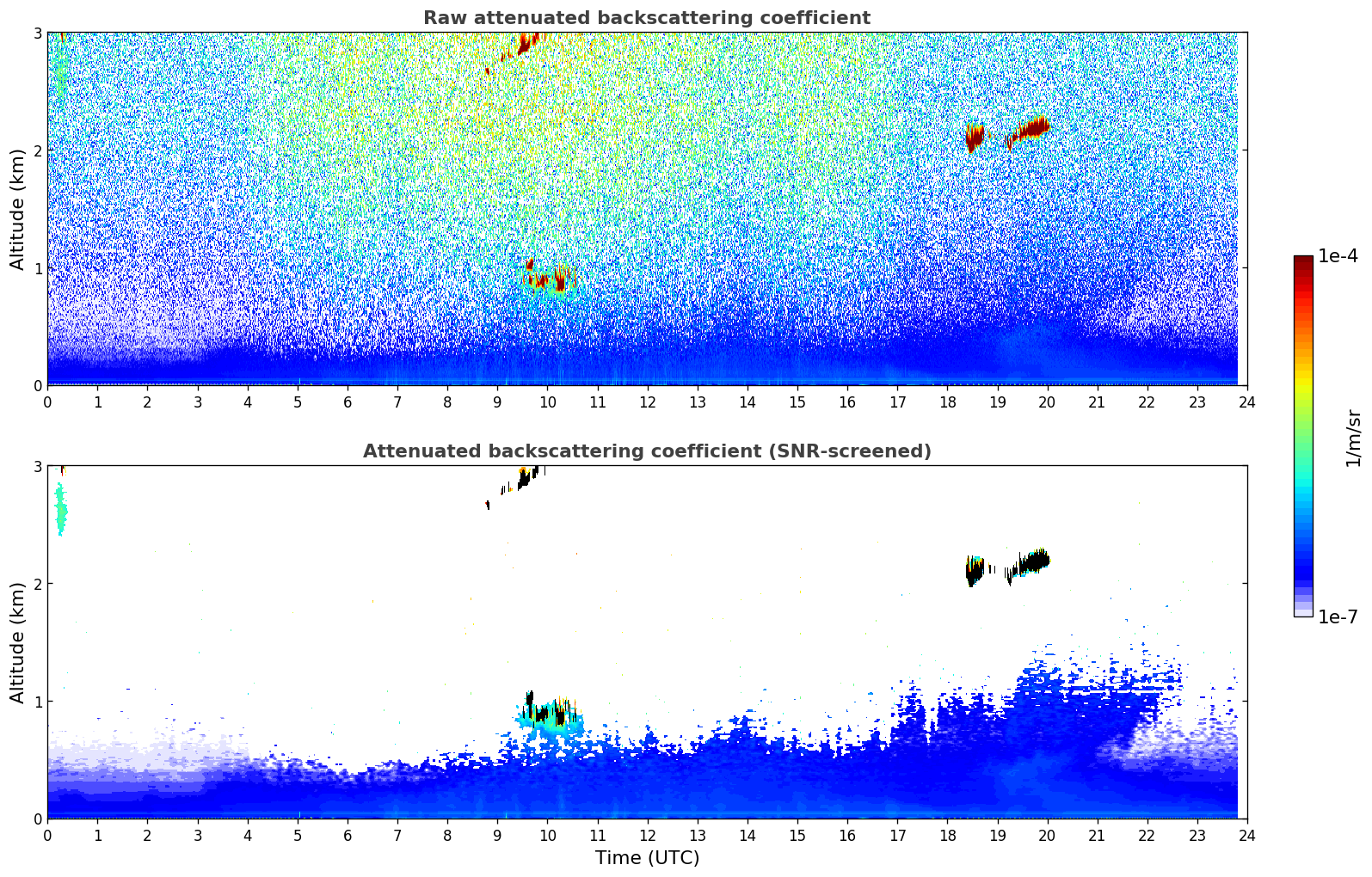 Raw attenuated backscattering coefficient

Altitude (km)

3
2
1
0

0 1 2 3 4 5 6 7 8 9 10 11 12 13 14 15 16 17 18 19 20 21 22 23 24

Attenuated backscattering coefficient (SNR-screened)

Altitude (km)

3
2
1
0

0 1 2 3 4 5 6 7 8 9 10 11 12 13 14 15 16 17 18 19 20 21 22 23 24

Time (UTC)

1e-4

1/m/sr

1e-7